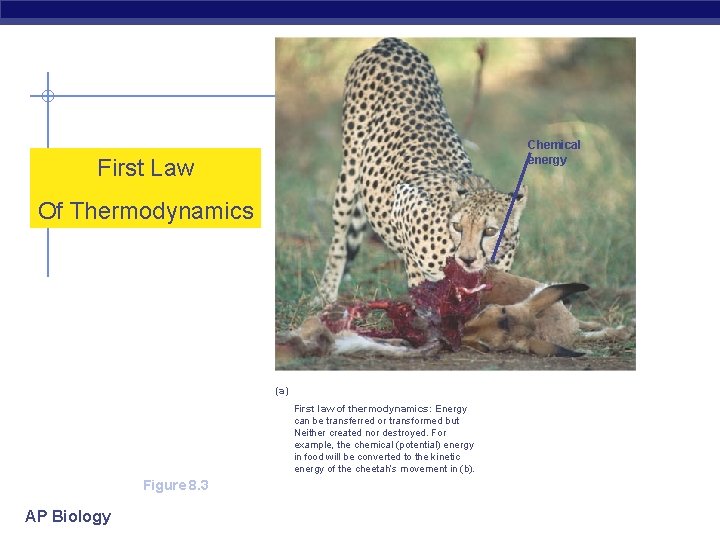 First Law
Of Thermodynamics

Chemical energy

(a)

First law of thermodynamics: Energy can be transferred or transformed but Neither created nor destroyed. For example, the chemical (potential) energy in food will be converted to the kinetic energy of the cheetah's movement in (b).

Figure 8.3

AP Biology